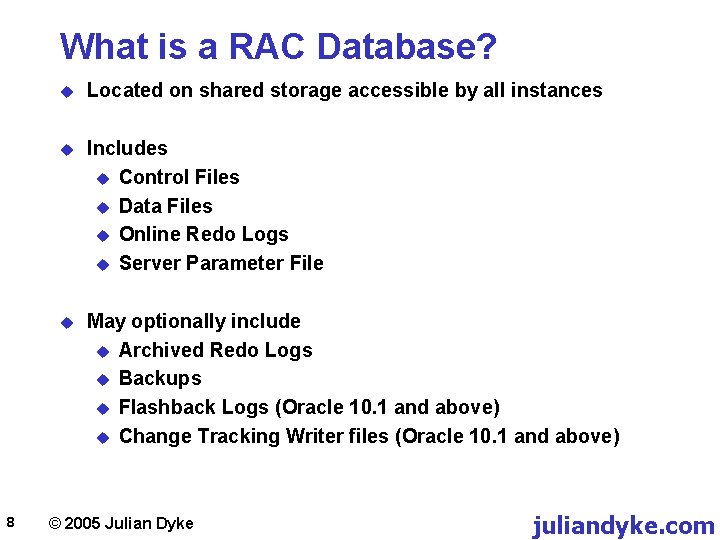 What is a RAC Database?

• Located on shared storage accessible by all instances

• Includes
• Control Files
• Data Files
• Online Redo Logs
• Server Parameter File

• May optionally include
• Archived Redo Logs
• Backups
• Flashback Logs (Oracle 10.1 and above)
• Change Tracking Writer files (Oracle 10.1 and above)

8 © 2005 Julian Dyke juliandyke.com